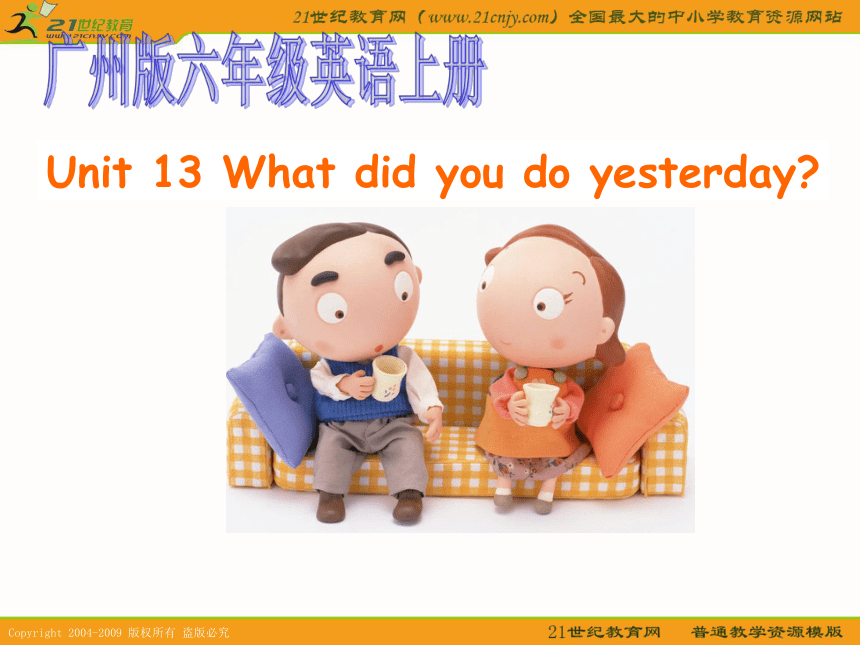 21世纪教育
www.21cnjy.com

21世纪教育网（www.21cnjy.com）全国最大的中小学教育资源网站

广州版六年级英语上册

Unit 13 What did you do yesterday?

Copyright 2004-2009 版权所有 盗版必究

21世纪教育网 普通教学资源模版